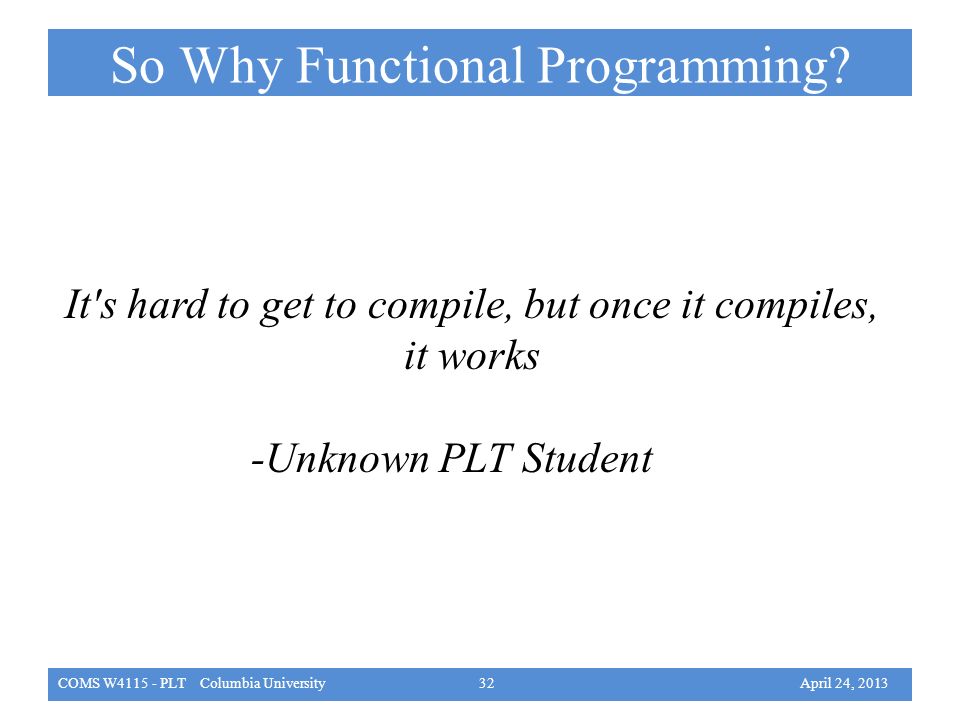 So Why Functional Programming?

It's hard to get to compile, but once it compiles, it works

-Unknown PLT Student

COMS W4115 - PLT Columbia University 32 April 24, 2013